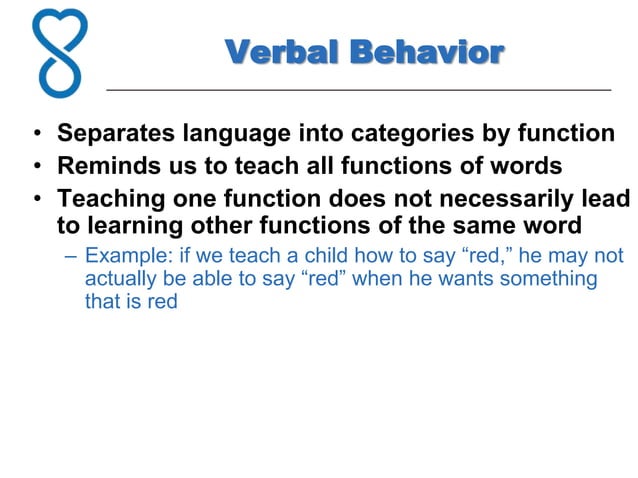 Verbal Behavior

• Separates language into categories by function
• Reminds us to teach all functions of words
• Teaching one function does not necessarily lead to learning other functions of the same word
– Example: if we teach a child how to say “red,” he may not actually be able to say “red” when he wants something that is red